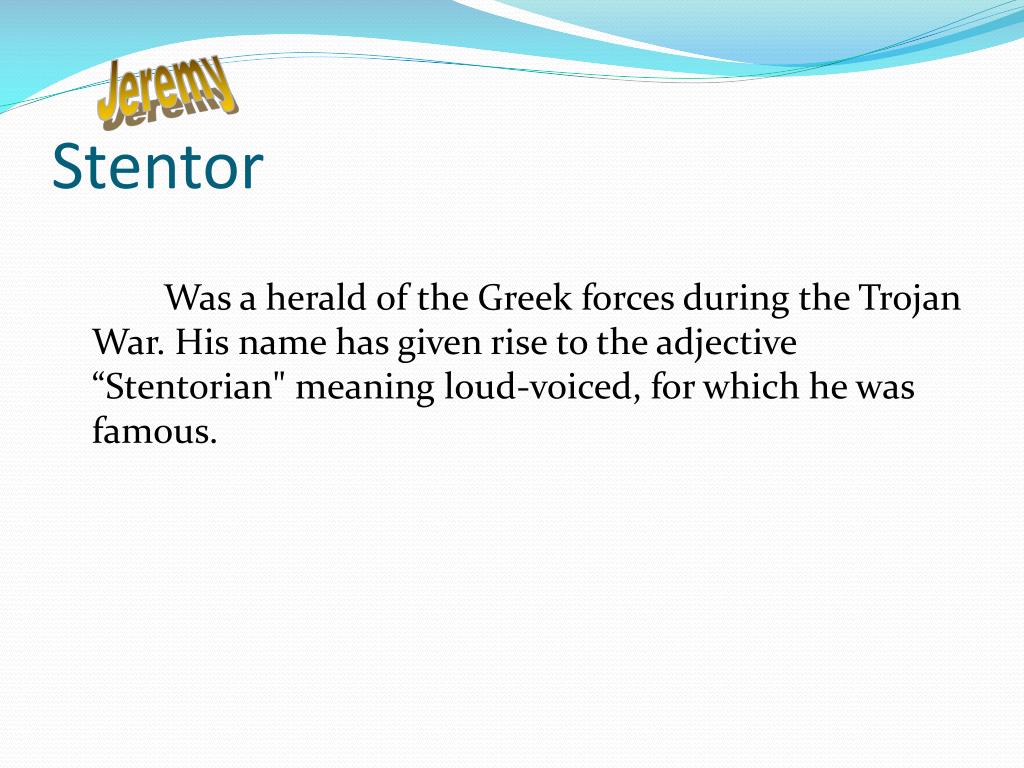 Jeremy

Stentor

Was a herald of the Greek forces during the Trojan War. His name has given rise to the adjective “Stentorian" meaning loud-voiced, for which he was famous.